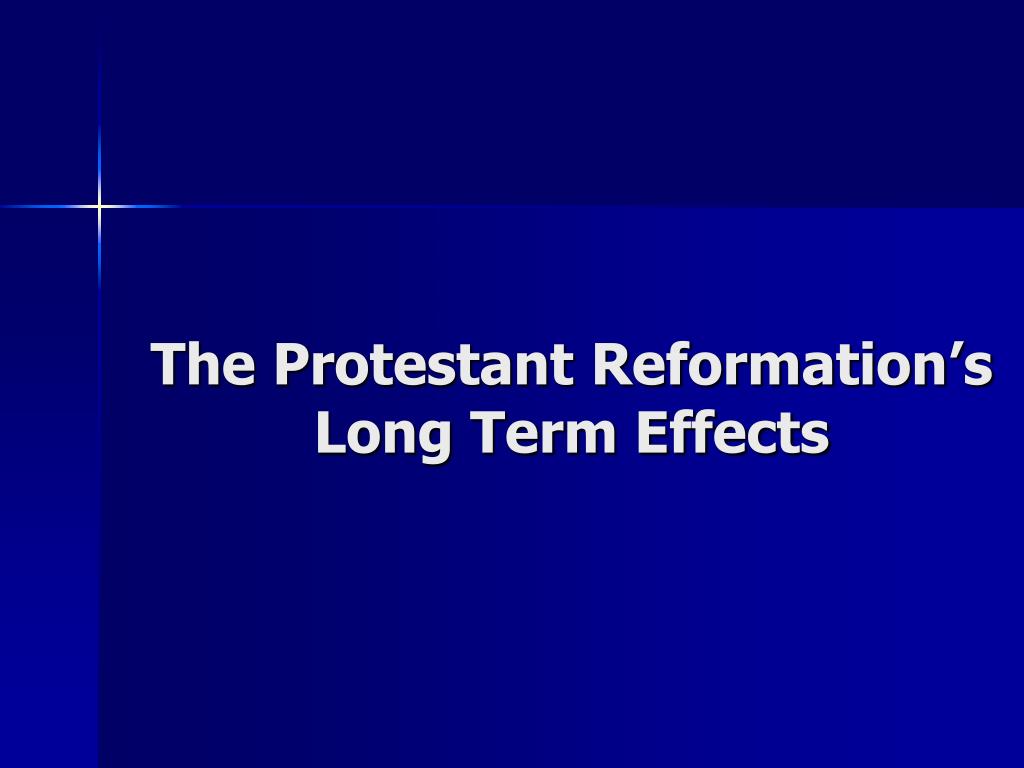 The Protestant Reformation’s Long Term Effects